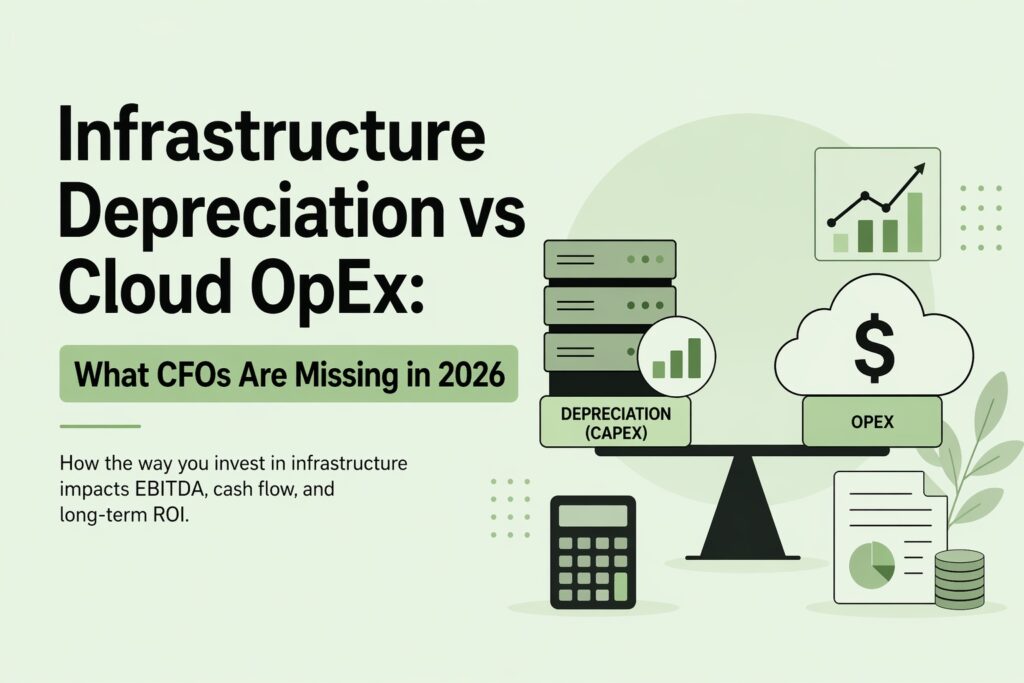 Infrastructure Depreciation vs Cloud OpEx:

What CFOs Are Missing in 2026

How the way you invest in infrastructure impacts EBITDA, cash flow, and long-term ROI.

DEPRECIATION (CAPEX)

$

OPEX